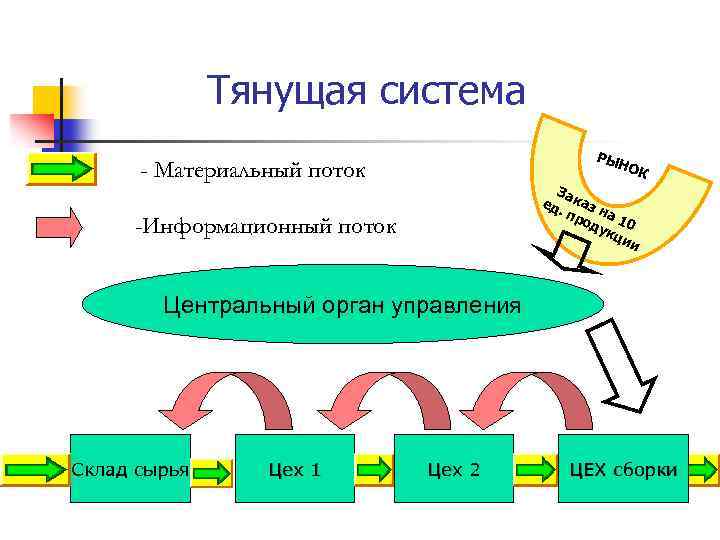 Тянущая система

- Материальный поток

-Информационный поток

РЫНОК

Заказ на 10 ед. продукции

Центральный орган управления

Склад сырья

Цех 1

Цех 2

ЦЕХ сборки